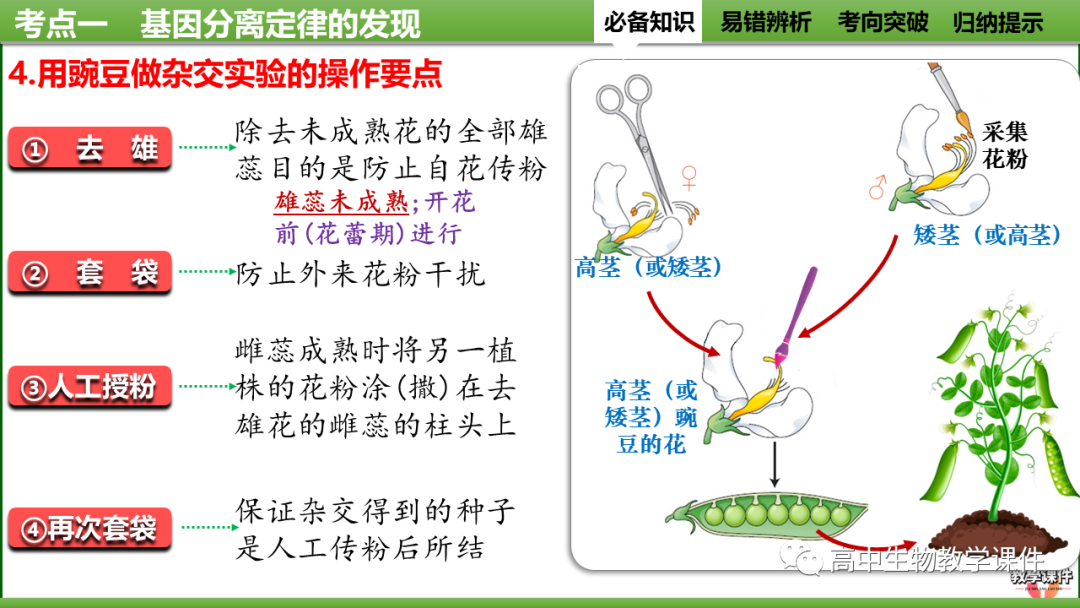 考点一 基因分离定律的发现

必备知识 易错辨析 考向突破 归纳提示

4.用豌豆做杂交实验的操作要点

① 去 雄

除去未成熟花的全部雄蕊目的是防止自花传粉

雄蕊未成熟;开花前(花蕾期)进行

② 套 袋

防止外来花粉干扰

③人工授粉

雌蕊成熟时将另一植株的花粉涂(撒)在去雄花的雌蕊的柱头上

④再次套袋

保证杂交得到的种子是人工传粉后所结

♀

高茎(或矮茎)

采集花粉

♂

矮茎(或高茎)

高茎(或矮茎)豌豆的花

高中生物教学课件

教学课件